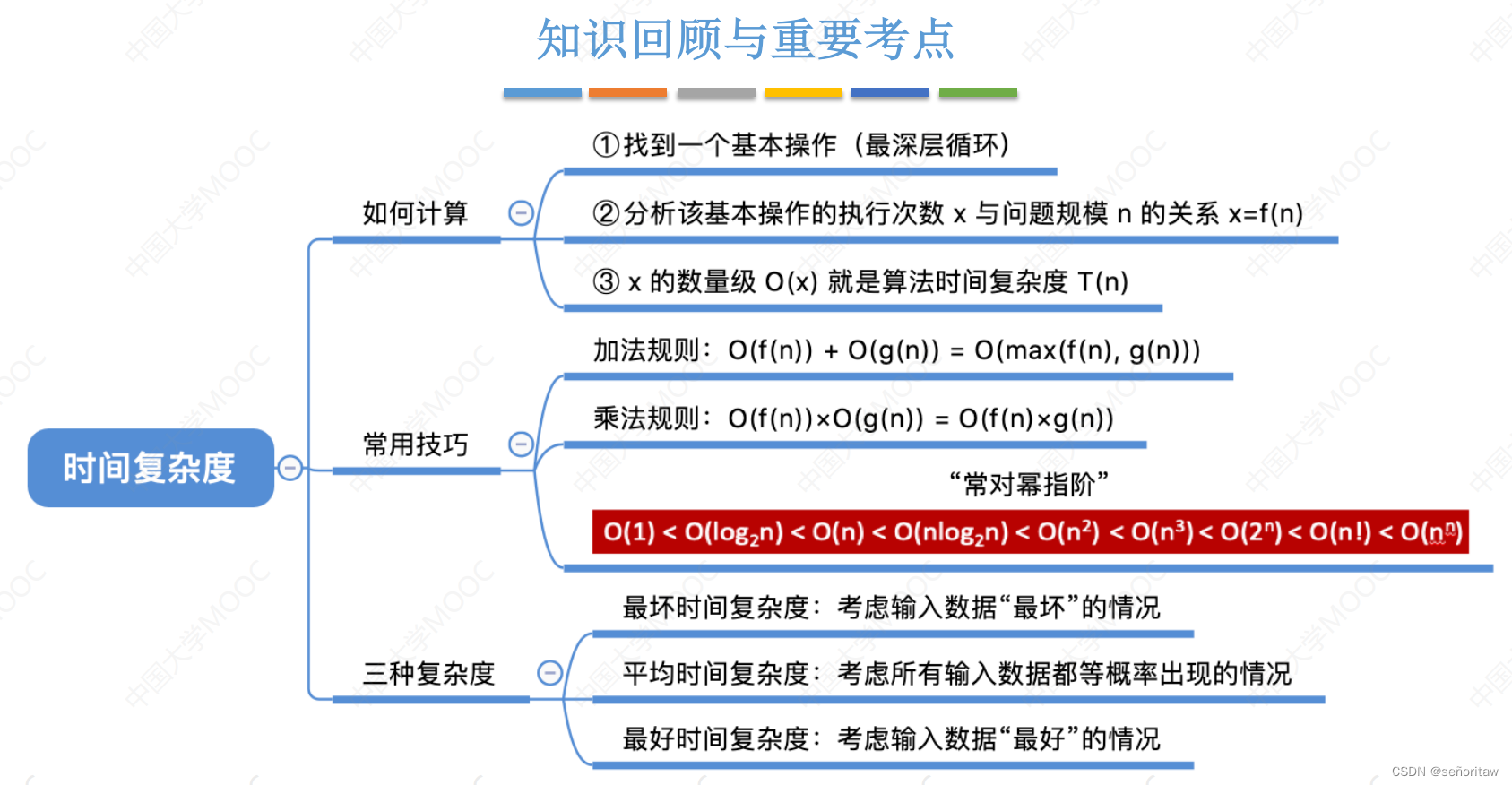 知识回顾与重要考点

时间复杂度

如何计算

①找到一个基本操作（最深层循环）

②分析该基本操作的执行次数 x 与问题规模 n 的关系 x=f(n)

③ x 的数量级 O(x) 就是算法时间复杂度 T(n)

常用技巧

加法规则：O(f(n)) + O(g(n)) = O(max(f(n), g(n)))

乘法规则：O(f(n))×O(g(n)) = O(f(n)×g(n))

“常对幂指阶”

$O(1) < O(\log_2 n) < O(n) < O(n\log_2 n) < O(n^2) < O(n^3) < O(2^n) < O(n!) < O(n^n)$

三种复杂度

最坏时间复杂度：考虑输入数据“最坏”的情况

平均时间复杂度：考虑所有输入数据都等概率出现的情况

最好时间复杂度：考虑输入数据“最好”的情况

中国大学MOOC

CSDN @señoritaw